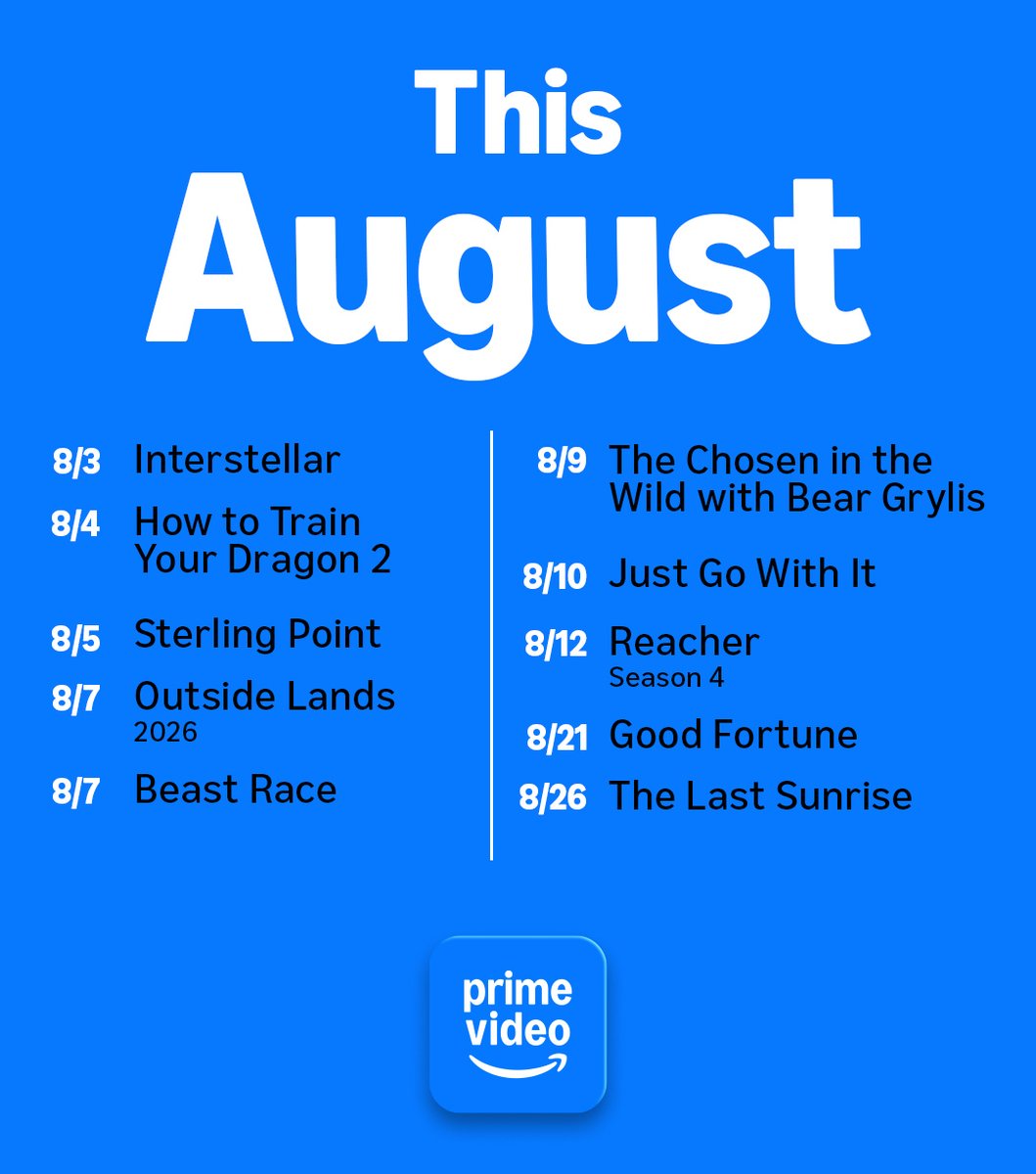 This August

8/3 Interstellar

8/4 How to Train Your Dragon 2

8/5 Sterling Point

8/7 Outside Lands
2026

8/7 Beast Race

8/9 The Chosen in the Wild with Bear Grylis

8/10 Just Go With It

8/12 Reacher
Season 4

8/21 Good Fortune

8/26 The Last Sunrise

prime video